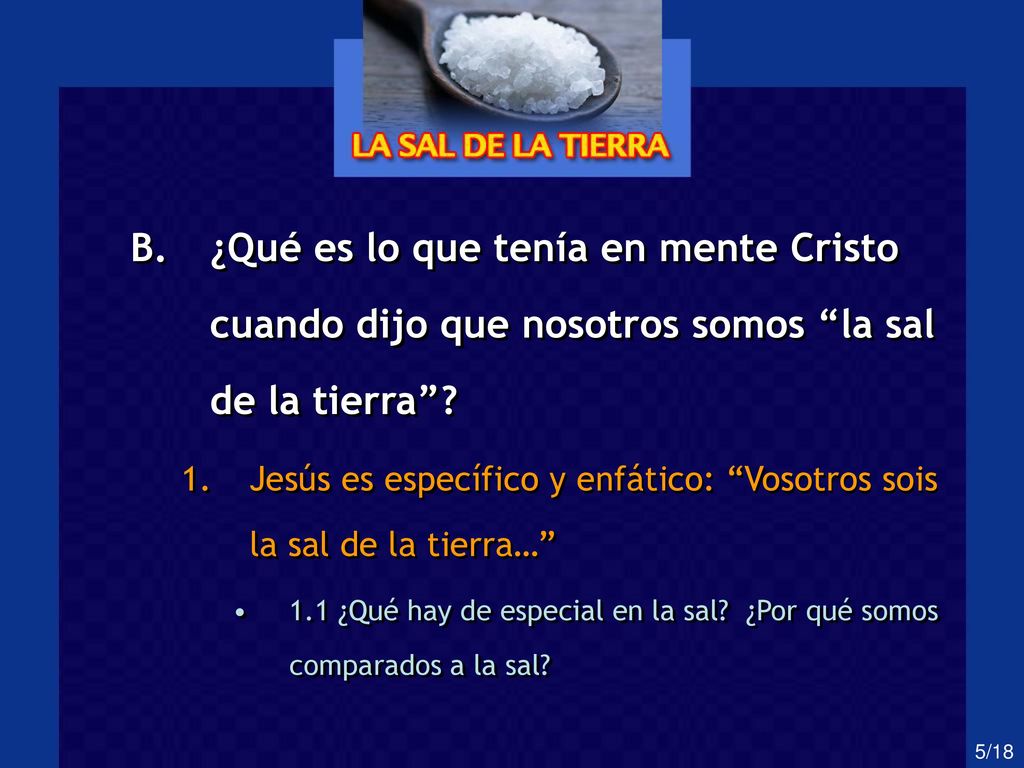 LA SAL DE LA TIERRA

B. ¿Qué es lo que tenía en mente Cristo cuando dijo que nosotros somos “la sal de la tierra”?

1. Jesús es específico y enfático: “Vosotros sois la sal de la tierra…”

• 1.1 ¿Qué hay de especial en la sal? ¿Por qué somos comparados a la sal?

5/18